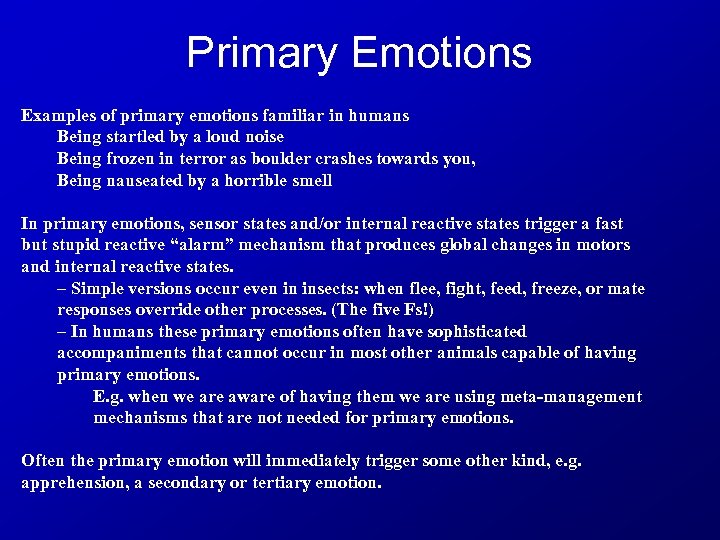 Primary Emotions

Examples of primary emotions familiar in humans
Being startled by a loud noise
Being frozen in terror as boulder crashes towards you,
Being nauseated by a horrible smell

In primary emotions, sensor states and/or internal reactive states trigger a fast but stupid reactive “alarm” mechanism that produces global changes in motors and internal reactive states.
– Simple versions occur even in insects: when flee, fight, feed, freeze, or mate responses override other processes. (The five Fs!)
– In humans these primary emotions often have sophisticated accompaniments that cannot occur in most other animals capable of having primary emotions.
E.g. when we are aware of having them we are using meta-management mechanisms that are not needed for primary emotions.

Often the primary emotion will immediately trigger some other kind, e.g. apprehension, a secondary or tertiary emotion.